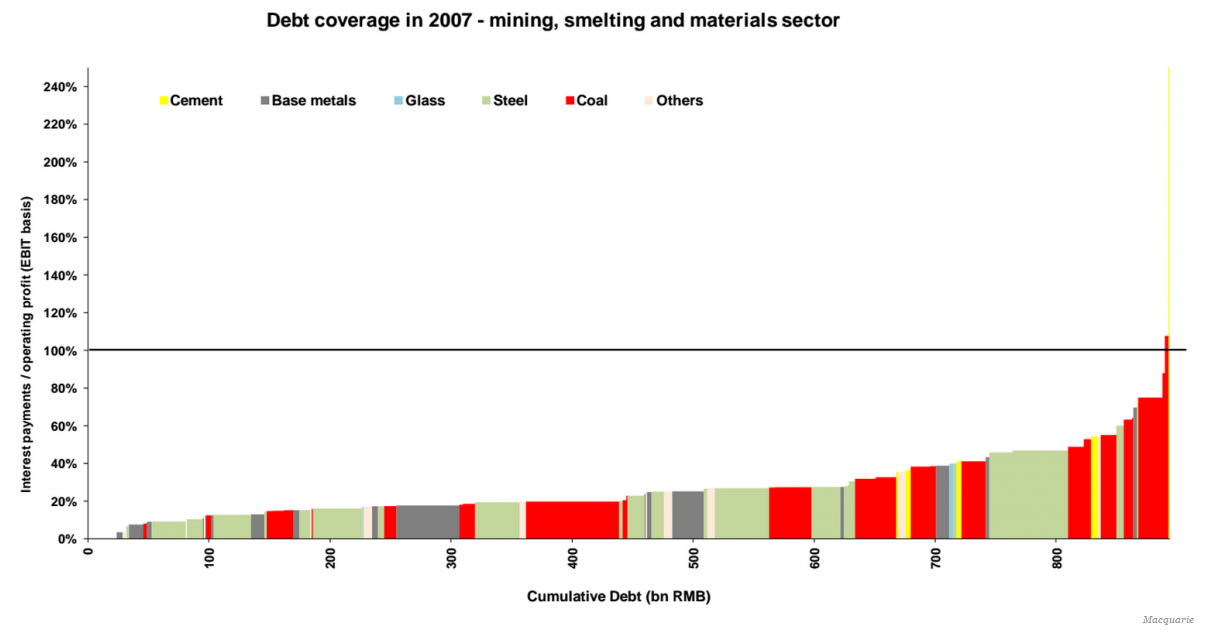 Debt coverage in 2007 - mining, smelting and materials sector

Cement
Base metals
Glass
Steel
Coal
Others

Interest payments / operating profit (EBIT basis)

240%
220%
200%
180%
160%
140%
120%
100%
80%
60%
40%
20%
0%

0
100
200
300
400
500
600
700
800

Cumulative Debt (bn RMB)

Macquarie